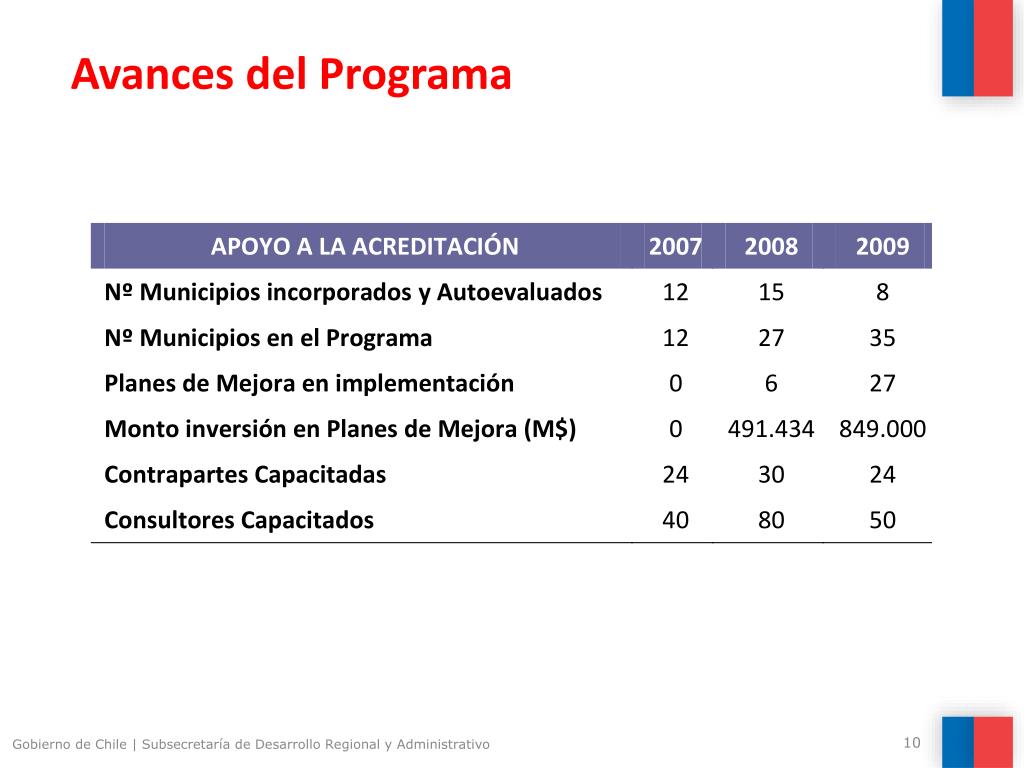 Avances del Programa

| APOYO A LA ACREDITACIÓN | 2007 | 2008 | 2009 |
|---|---|---|---|
| Nº Municipios incorporados y Autoevaluados | 12 | 15 | 8 |
| Nº Municipios en el Programa | 12 | 27 | 35 |
| Planes de Mejora en implementación | 0 | 6 | 27 |
| Monto inversión en Planes de Mejora (M$) | 0 | 491.434 | 849.000 |
| Contrapartes Capacitadas | 24 | 30 | 24 |
| Consultores Capacitados | 40 | 80 | 50 |

Gobierno de Chile | Subsecretaría de Desarrollo Regional y Administrativo

10